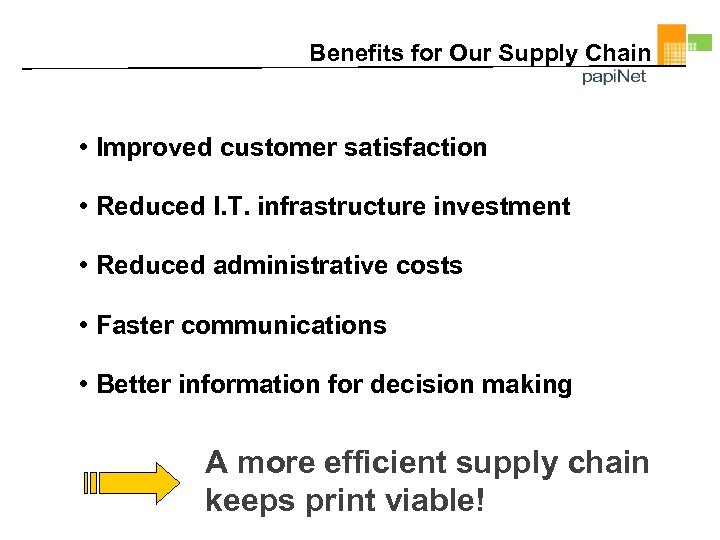 Benefits for Our Supply Chain

papiNet

• Improved customer satisfaction

• Reduced I.T. infrastructure investment

• Reduced administrative costs

• Faster communications

• Better information for decision making

A more efficient supply chain keeps print viable!